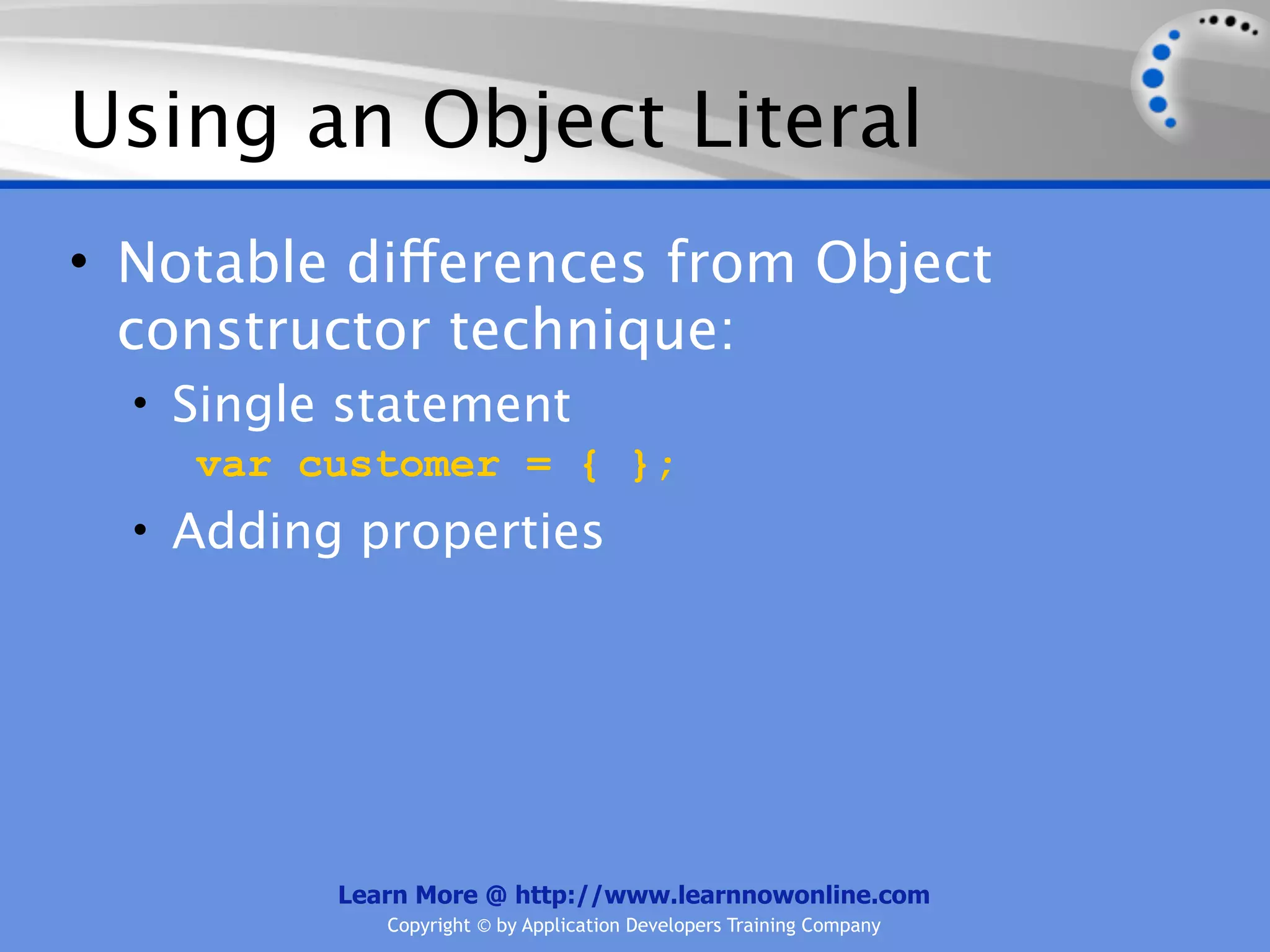 Using an Object Literal

• Notable differences from Object constructor technique:
  • Single statement
    var customer = { };
  • Adding properties

Learn More @ http://www.learnnowonline.com
Copyright © by Application Developers Training Company